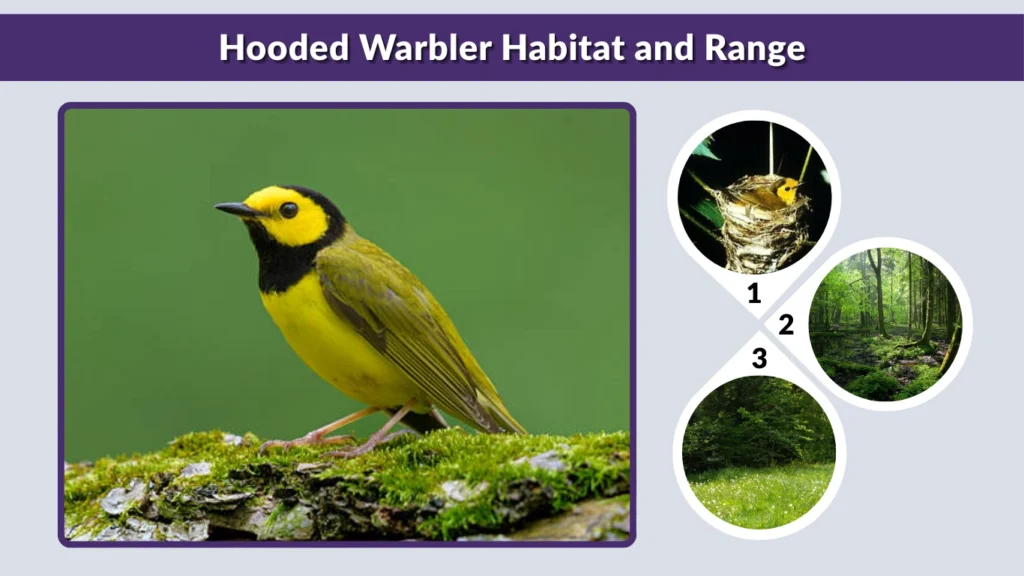 Hooded Warbler Habitat and Range

1

2

3